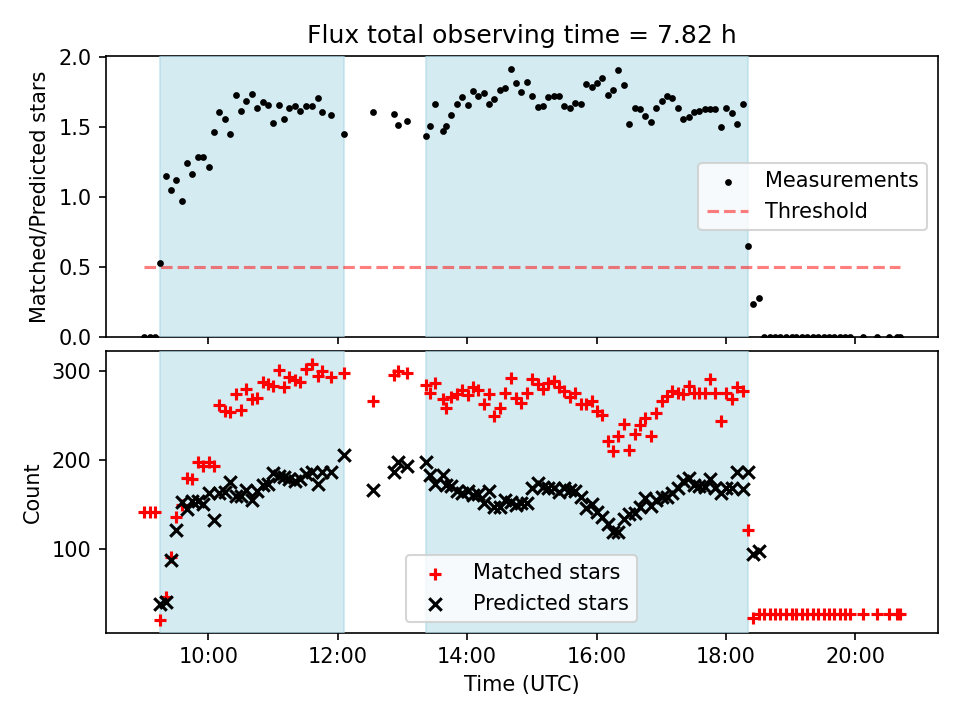 Flux total observing time = 7.82 h

Matched/Predicted stars

2.0
1.5
1.0
0.5
0.0

Measurements
Threshold

Count

300
200
100

Matched stars
Predicted stars

10:00
12:00
14:00
16:00
18:00
20:00

Time (UTC)